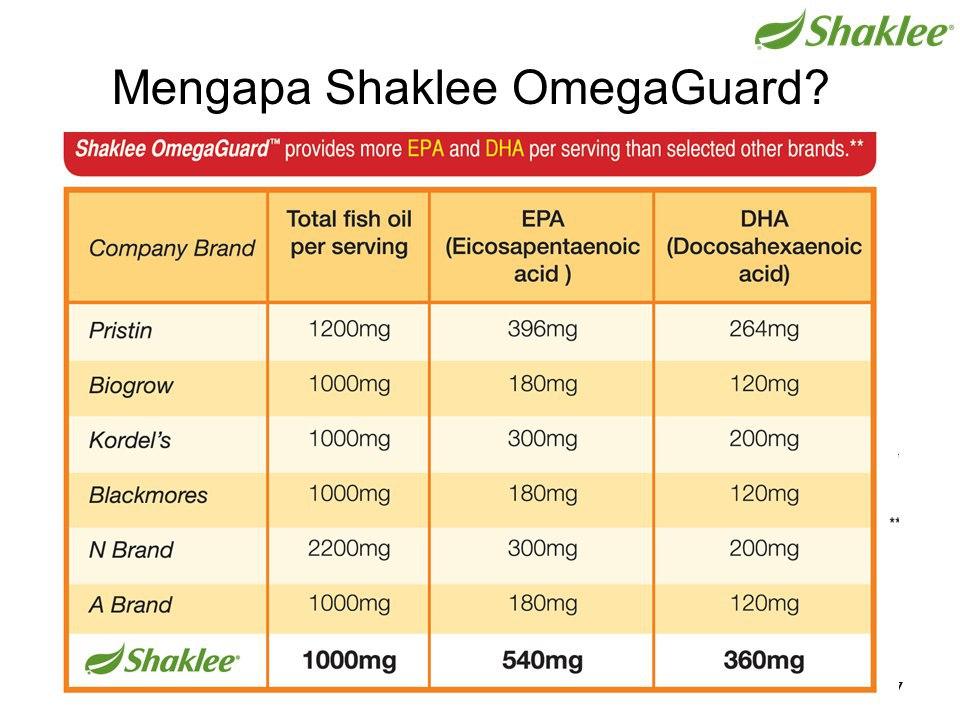 Shaklee®

Mengapa Shaklee OmegaGuard?

Shaklee OmegaGuard™ provides more EPA and DHA per serving than selected other brands.**

| Company Brand | Total fish oil per serving | EPA (Eicosapentaenoic acid ) | DHA (Docosahexaenoic acid) |
|---|---|---|---|
| Pristin | 1200mg | 396mg | 264mg |
| Biogrow | 1000mg | 180mg | 120mg |
| Kordel's | 1000mg | 300mg | 200mg |
| Blackmores | 1000mg | 180mg | 120mg |
| N Brand | 2200mg | 300mg | 200mg |
| A Brand | 1000mg | 180mg | 120mg |
| Shaklee® | 1000mg | 540mg | 360mg |

**

7